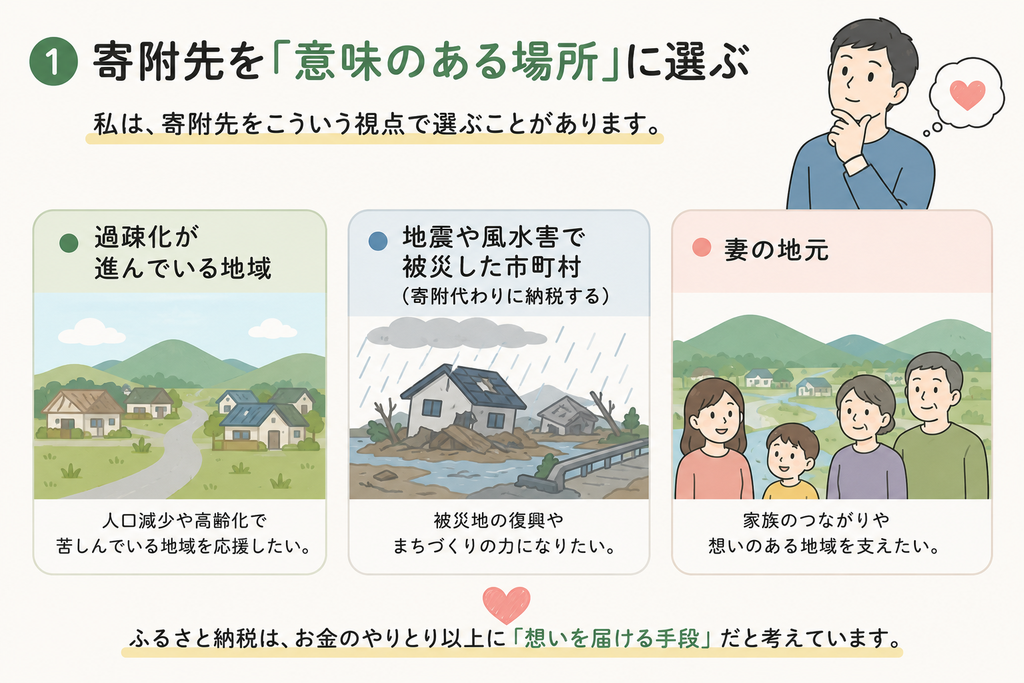 1 寄附先を「意味のある場所」に選ぶ

私は、寄附先をこういう視点で選ぶことがあります。

過疎化が進んでいる地域

人口減少や高齢化で苦しんでいる地域を応援したい。

地震や風水害で被災した市町村
（寄附代わりに納税する）

被災地の復興やまちづくりの力になりたい。

妻の地元

家族のつながりや想いのある地域を支えたい。

ふるさと納税は、お金のやりとり以上に「想いを届ける手段」だと考えています。